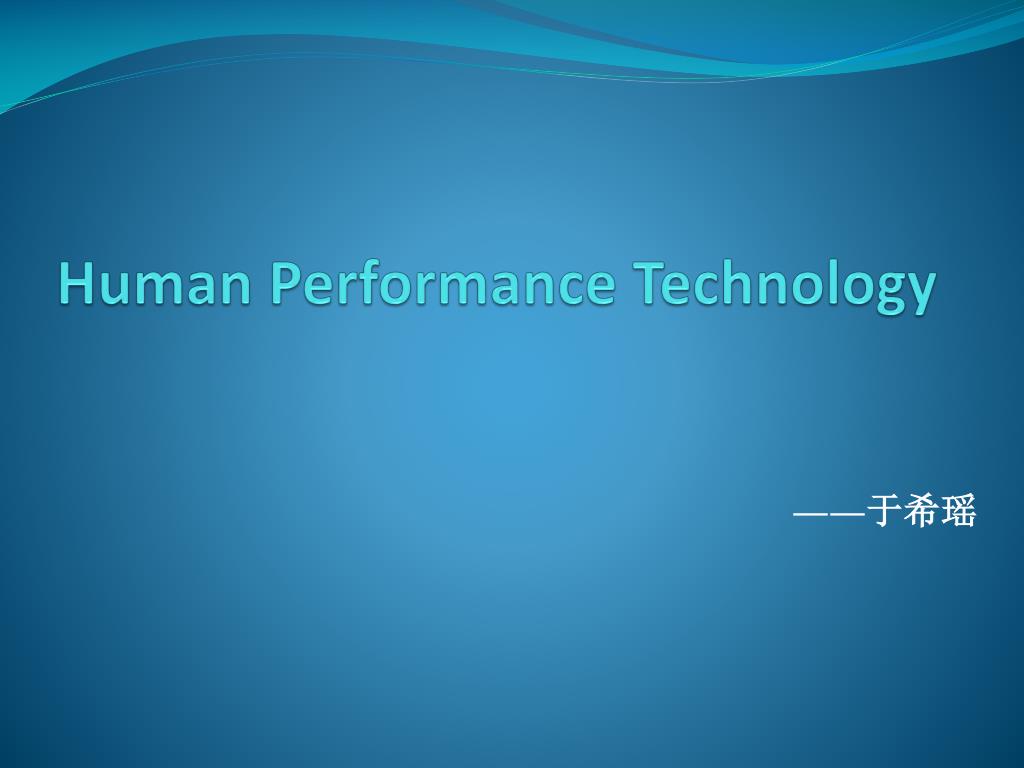 Human Performance Technology

——于希瑶